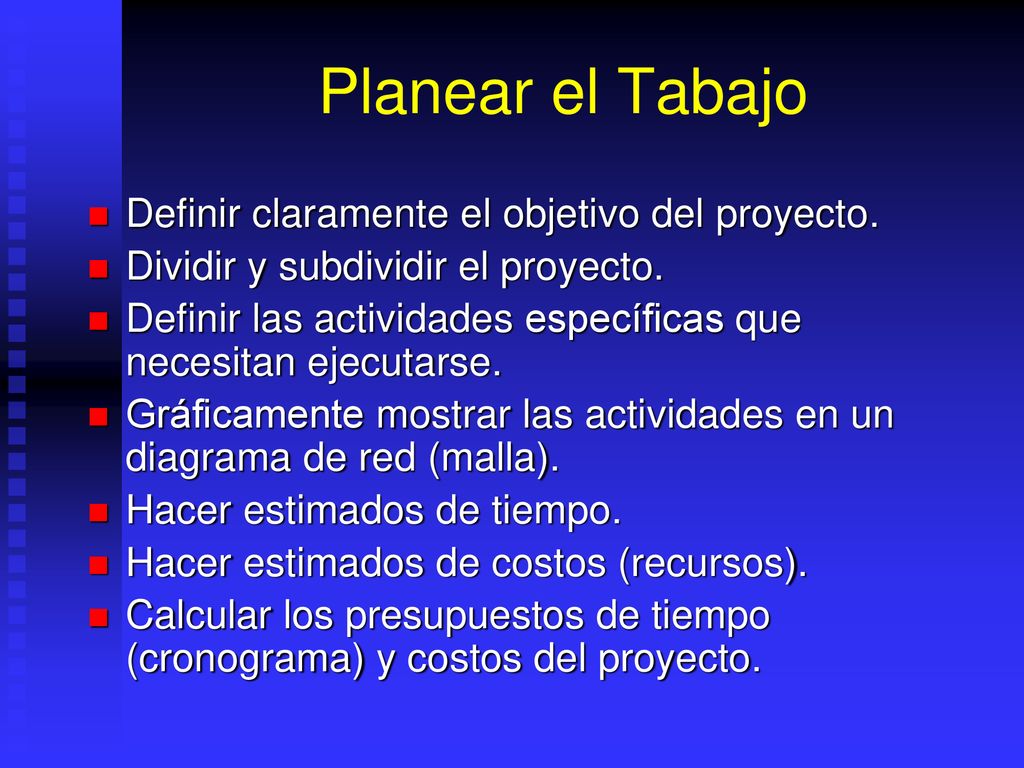 Planear el Tabajo

- Definir claramente el objetivo del proyecto.
- Dividir y subdividir el proyecto.
- Definir las actividades específicas que necesitan ejecutarse.
- Gráficamente mostrar las actividades en un diagrama de red (malla).
- Hacer estimados de tiempo.
- Hacer estimados de costos (recursos).
- Calcular los presupuestos de tiempo (cronograma) y costos del proyecto.